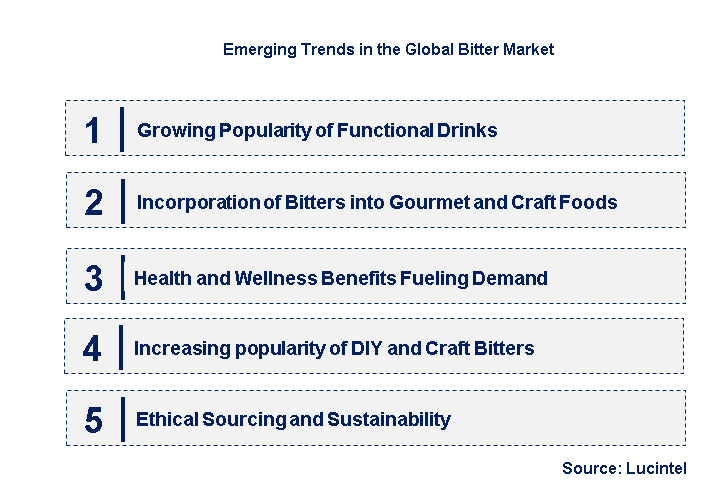 Emerging Trends in the Global Bitter Market

1 Growing Popularity of Functional Drinks

2 Incorporation of Bitters into Gourmet and Craft Foods

3 Health and Wellness Benefits Fueling Demand

4 Increasing popularity of DIY and Craft Bitters

5 Ethical Sourcing and Sustainability

Source: Lucintel